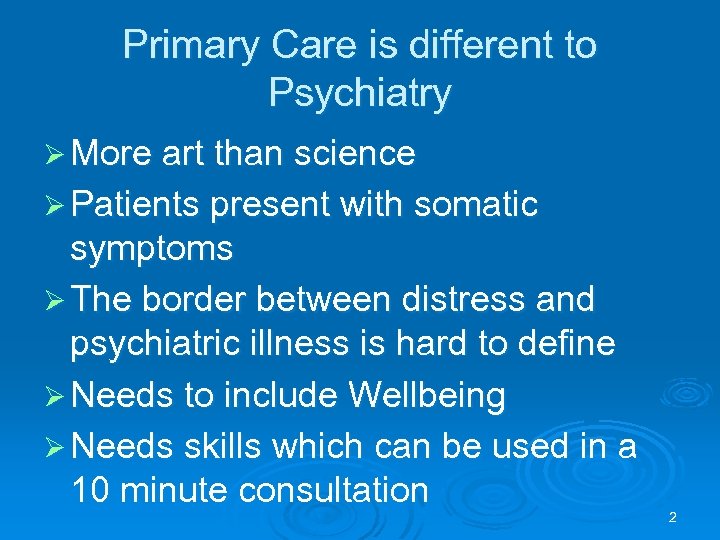 Primary Care is different to Psychiatry

➢ More art than science
➢ Patients present with somatic symptoms
➢ The border between distress and psychiatric illness is hard to define
➢ Needs to include Wellbeing
➢ Needs skills which can be used in a 10 minute consultation

2